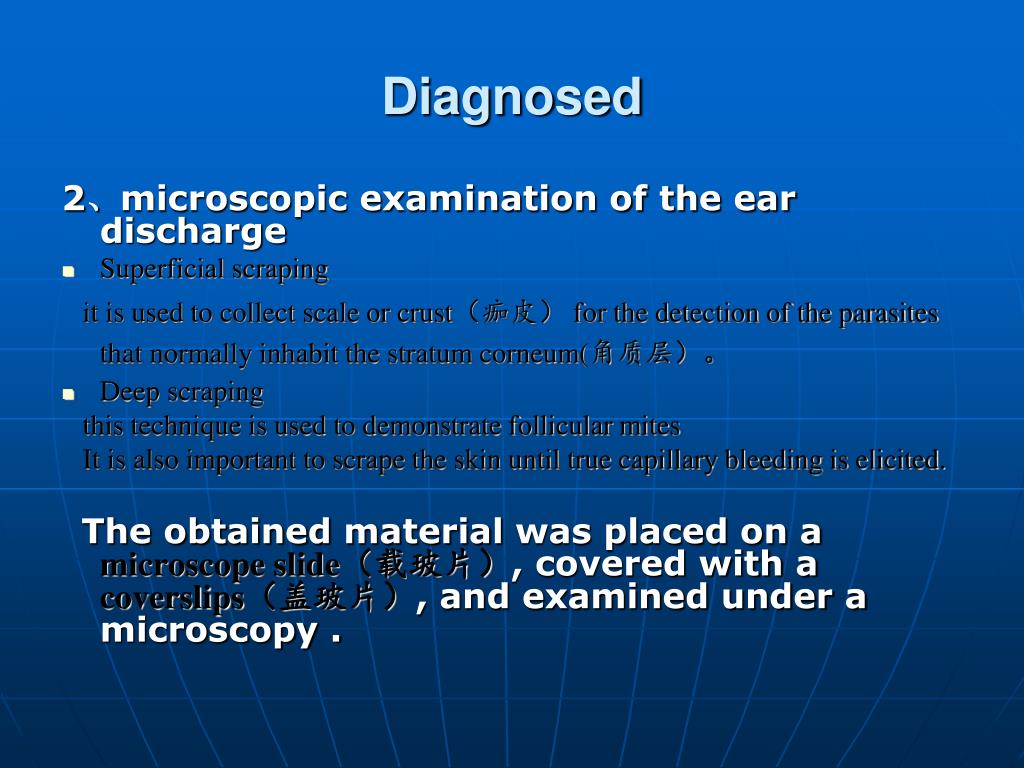 Diagnosed

2、microscopic examination of the ear discharge

Superficial scraping

it is used to collect scale or crust（痂皮） for the detection of the parasites that normally inhabit the stratum corneum(角质层）。

Deep scraping

this technique is used to demonstrate follicular mites
It is also important to scrape the skin until true capillary bleeding is elicited.

The obtained material was placed on a microscope slide（载玻片）, covered with a coverslips（盖玻片）, and examined under a microscopy .